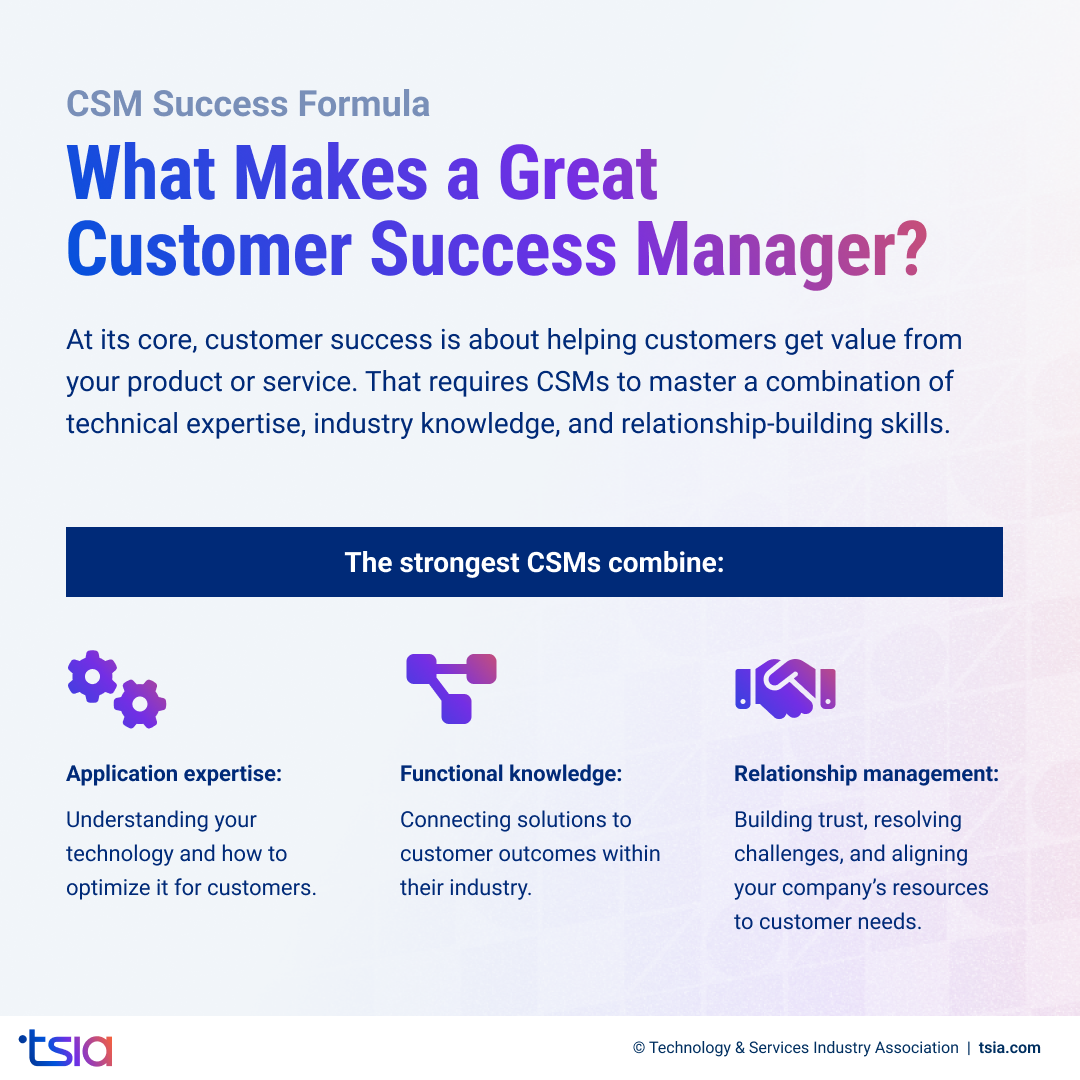 CSM Success Formula

What Makes a Great Customer Success Manager?

At its core, customer success is about helping customers get value from your product or service. That requires CSMs to master a combination of technical expertise, industry knowledge, and relationship-building skills.

The strongest CSMs combine:

Application expertise:

Understanding your technology and how to optimize it for customers.

Functional knowledge:

Connecting solutions to customer outcomes within their industry.

Relationship management:

Building trust, resolving challenges, and aligning your company's resources to customer needs.

tsia

© Technology & Services Industry Association | tsia.com